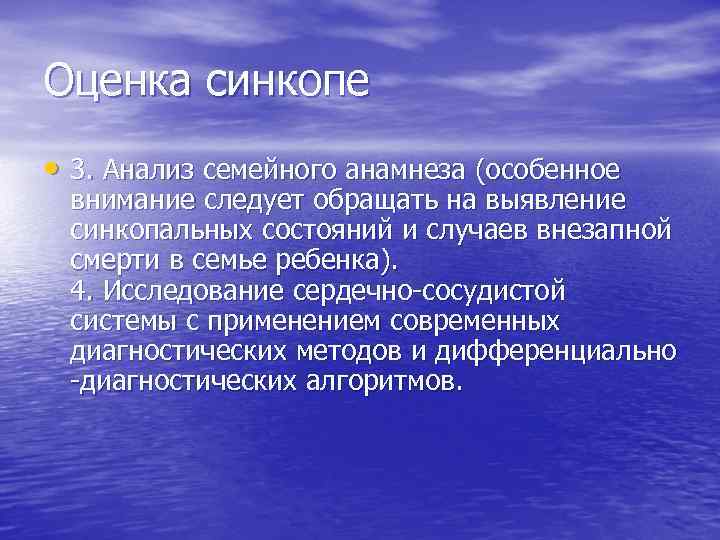 Оценка синкопе

• 3. Анализ семейного анамнеза (особенное внимание следует обращать на выявление синкопальных состояний и случаев внезапной смерти в семье ребенка).
4. Исследование сердечно-сосудистой системы с применением современных диагностических методов и дифференциально -диагностических алгоритмов.